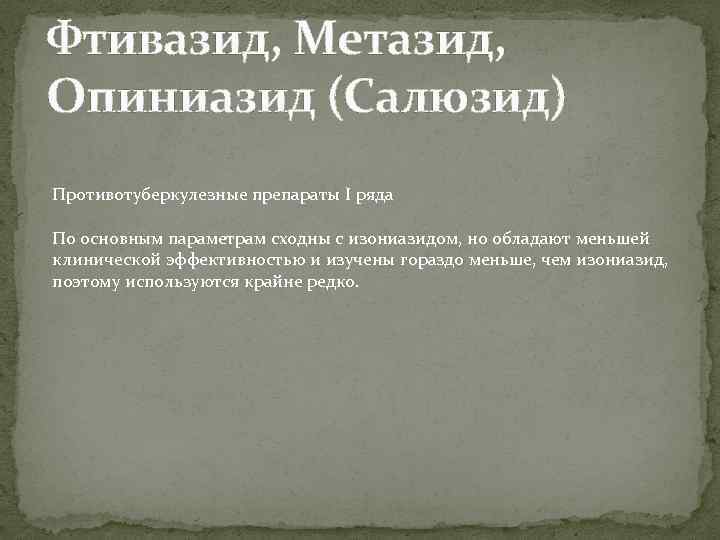 Фтивазид, Метазид, Опиниазид (Салюзид)

Противотуберкулезные препараты I ряда

По основным параметрам сходны с изониазидом, но обладают меньшей клинической эффективностью и изучены гораздо меньше, чем изониазид, поэтому используются крайне редко.